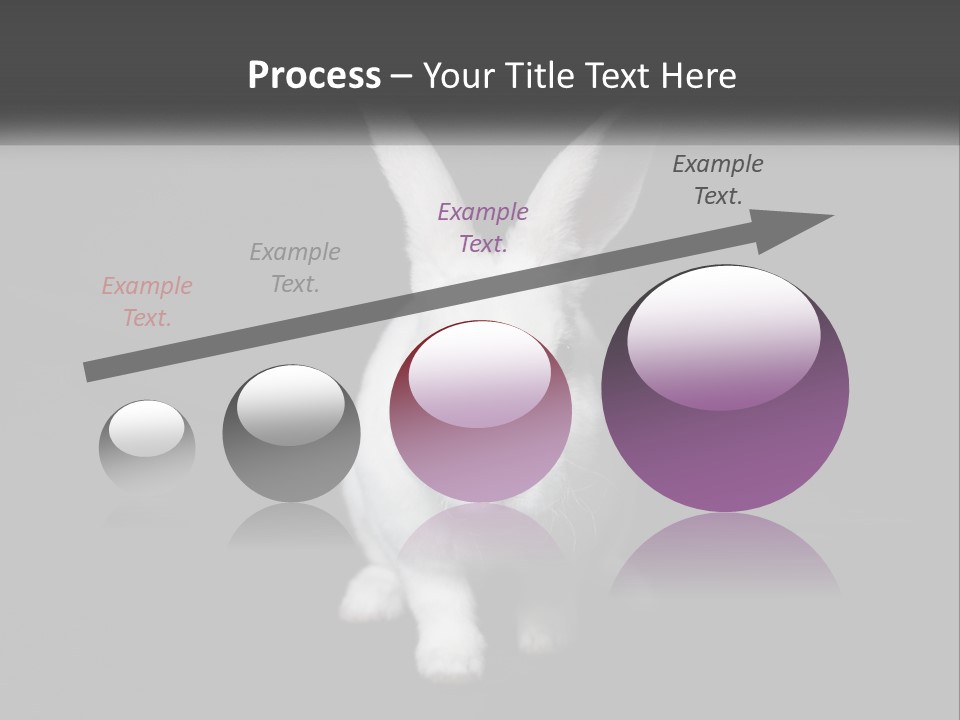 Process – Your Title Text Here

Example Text.

Example Text.

Example Text.

Example Text.